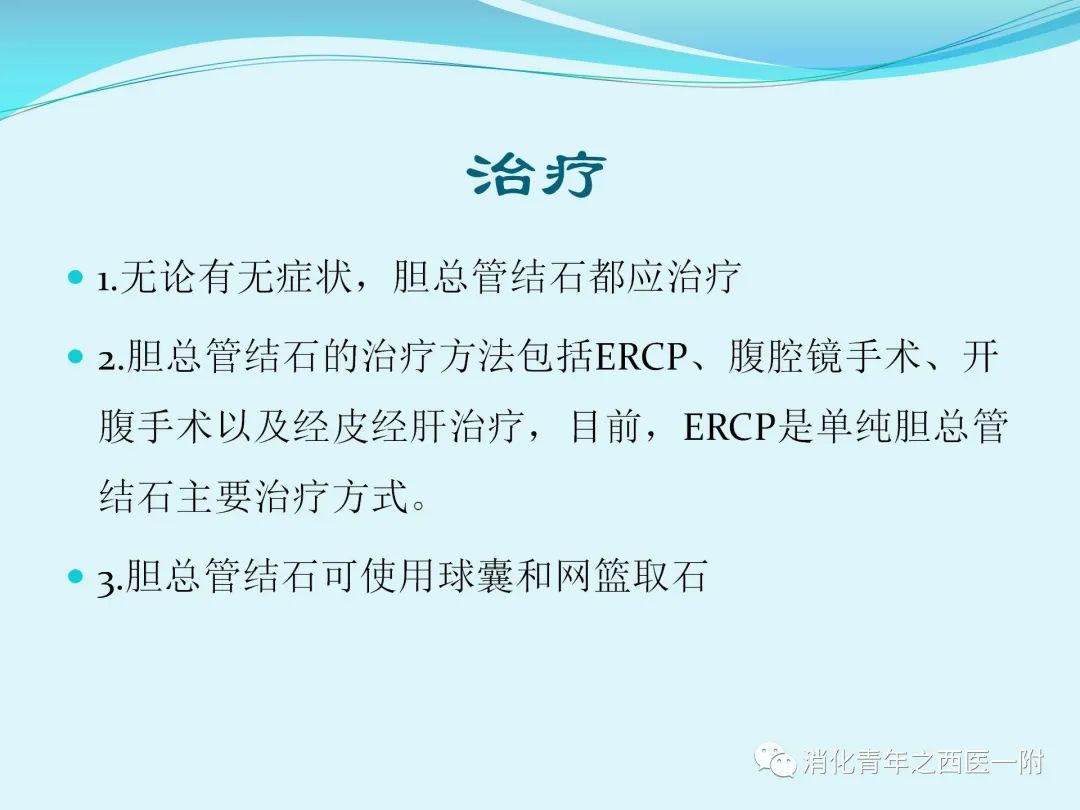 治疗

1.无论有无症状，胆总管结石都应治疗

2.胆总管结石的治疗方法包括ERCP、腹腔镜手术、开腹手术以及经皮经肝治疗，目前，ERCP是单纯胆总管结石主要治疗方式。

3.胆总管结石可使用球囊和网篮取石

消化青年之西医一附